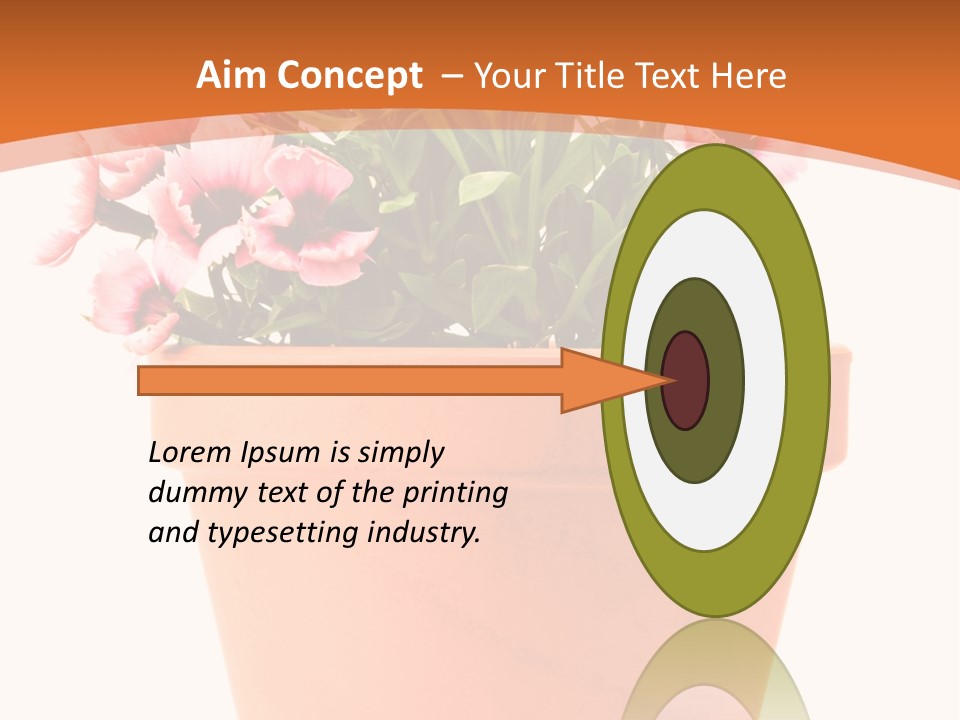 Aim Concept – Your Title Text Here

Lorem Ipsum is simply dummy text of the printing and typesetting industry.